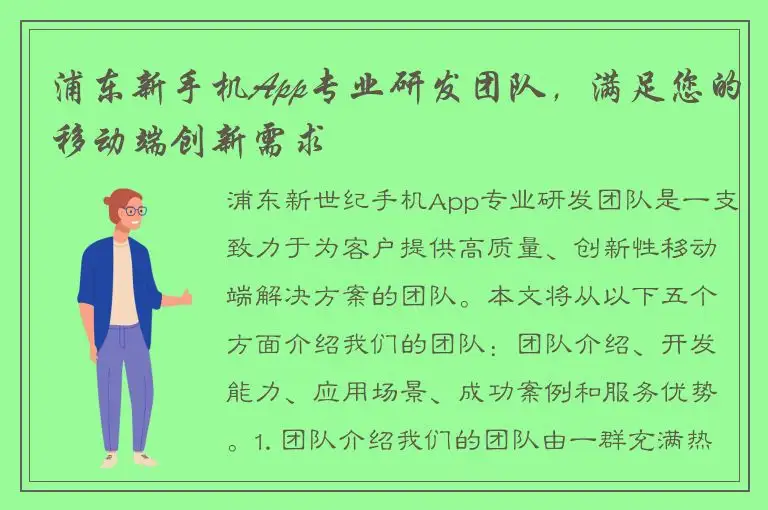 浦东新手机App专业研发团队，满足您的移动端创新需求

浦东新世纪手机App专业研发团队是一支致力于为客户提供高质量、创新性移动端解决方案的团队。本文将从以下五个方面介绍我们的团队：团队介绍、开发能力、应用场景、成功案例和服务优势。1. 团队介绍我们的团队由一群充满热